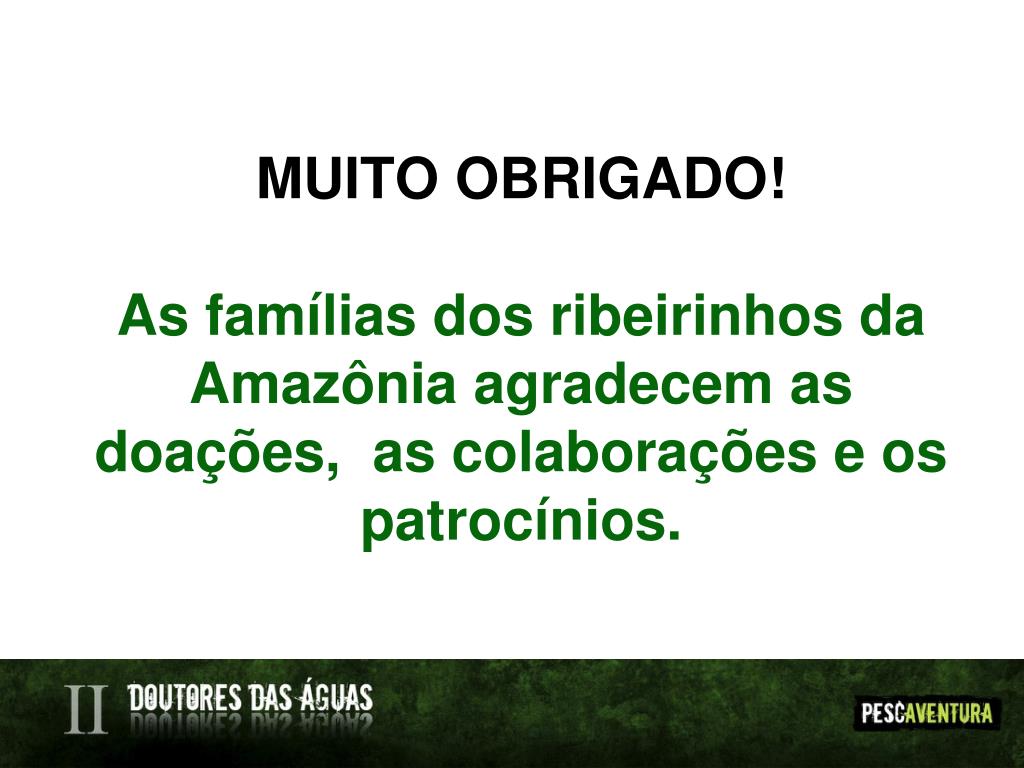 MUITO OBRIGADO!

As famílias dos ribeirinhos da Amazônia agradecem as doações, as colaborações e os patrocínios.

II DOUTORES DAS ÁGUAS

PESCAVENTURA